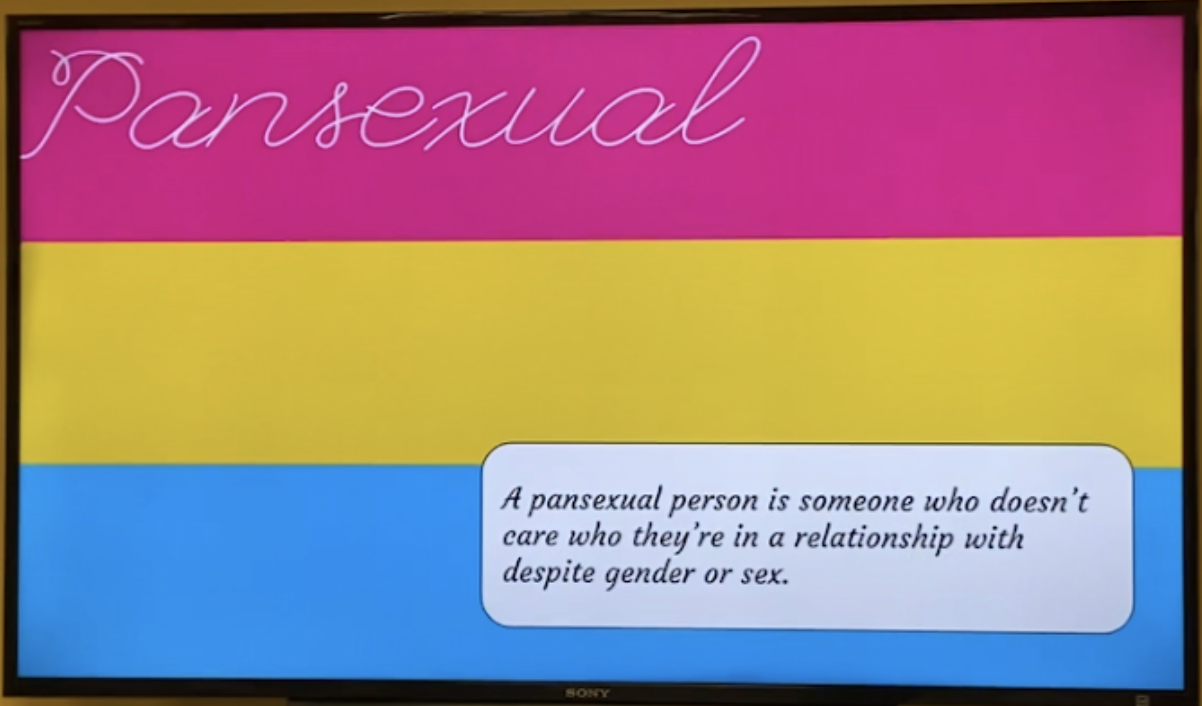 Pansexual

A pansexual person is someone who doesn't care who they're in a relationship with despite gender or sex.

SONY